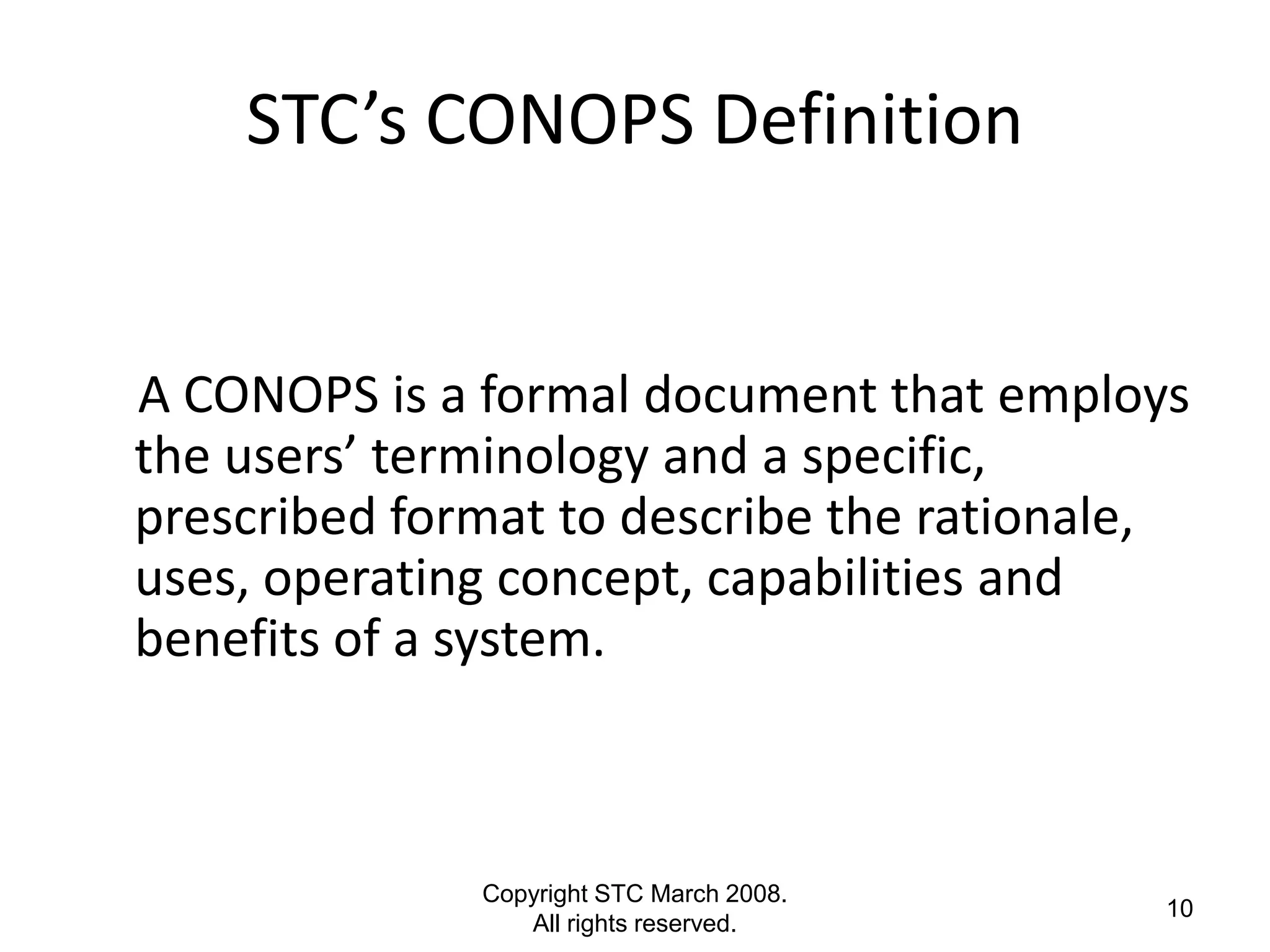 STC’s CONOPS Definition

A CONOPS is a formal document that employs the users’ terminology and a specific, prescribed format to describe the rationale, uses, operating concept, capabilities and benefits of a system.

Copyright STC March 2008.
All rights reserved.

10